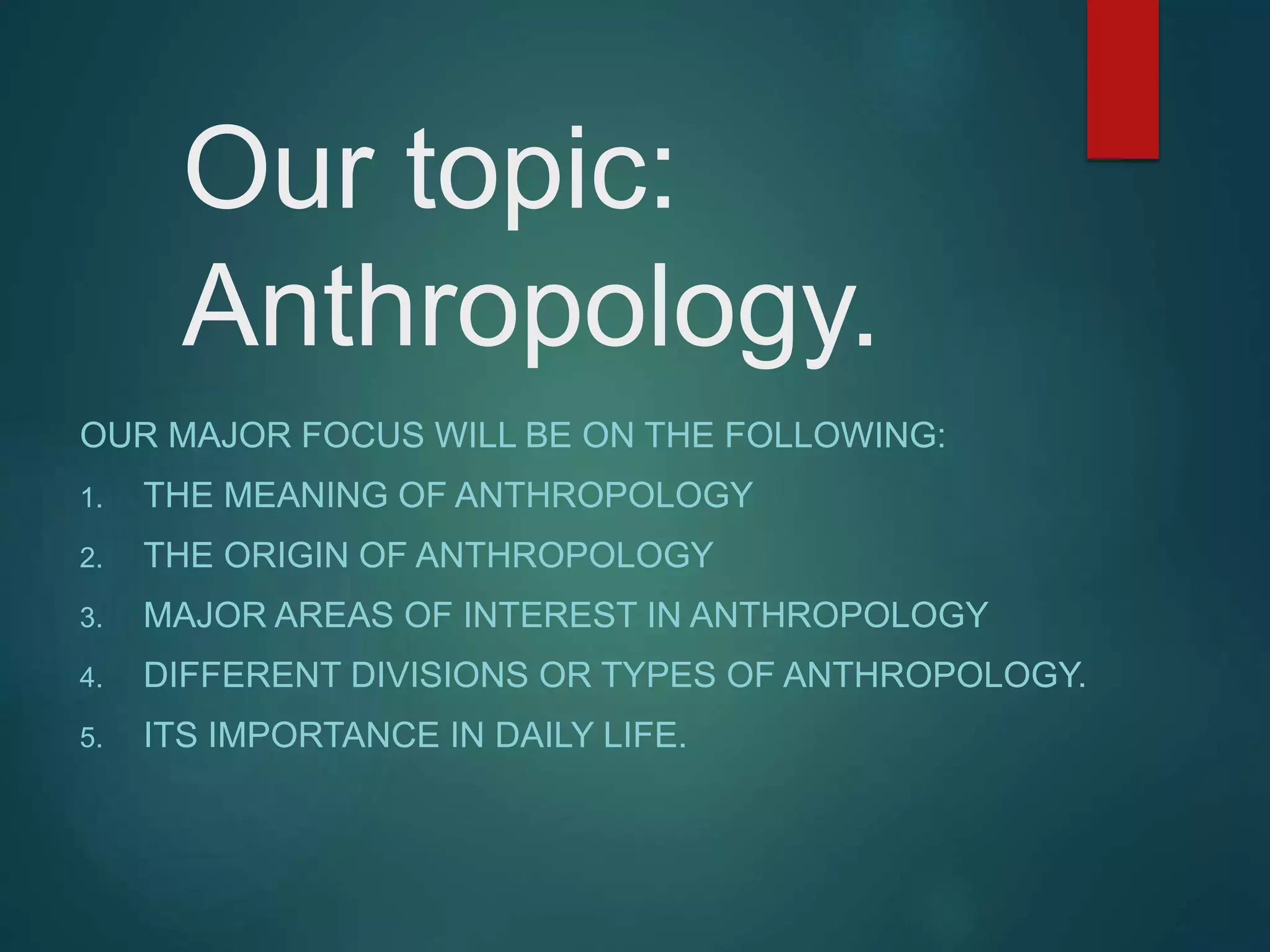 Our topic: Anthropology.

OUR MAJOR FOCUS WILL BE ON THE FOLLOWING:

1. THE MEANING OF ANTHROPOLOGY
2. THE ORIGIN OF ANTHROPOLOGY
3. MAJOR AREAS OF INTEREST IN ANTHROPOLOGY
4. DIFFERENT DIVISIONS OR TYPES OF ANTHROPOLOGY.
5. ITS IMPORTANCE IN DAILY LIFE.